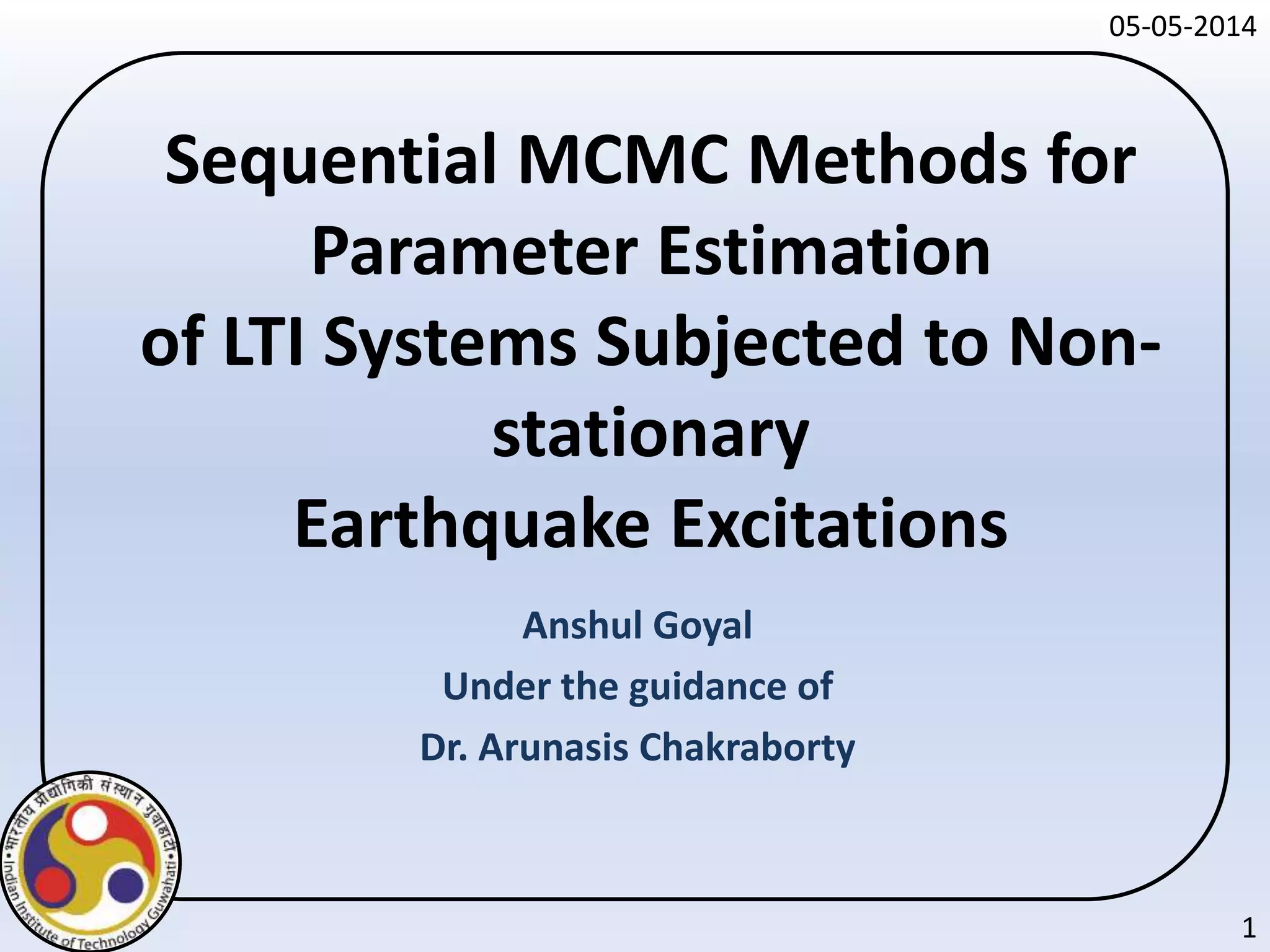 05-05-2014

Sequential MCMC Methods for Parameter Estimation of LTI Systems Subjected to Non-stationary Earthquake Excitations

Anshul Goyal

Under the guidance of

Dr. Arunasis Chakraborty

भारतीय प्रौद्योगिकी संस्थान गुवाहाटी

Indian Institute of Technology Guwahati

1